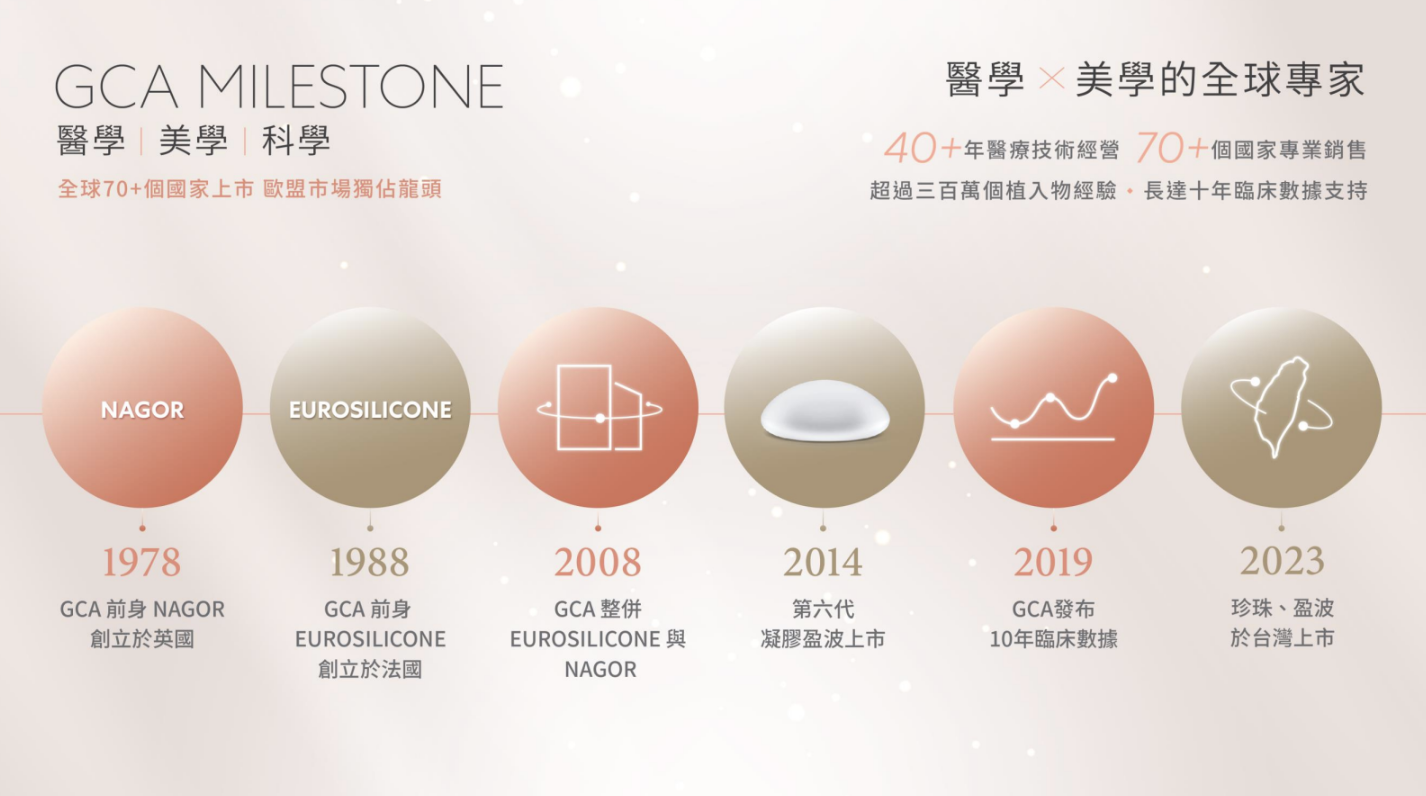 GCA MILESTONE
醫學 | 美學 | 科學
全球70+個國家上市 歐盟市場獨佔龍頭

醫學 × 美學的全球專家
40+年醫療技術經營 70+個國家專業銷售
超過三百萬個植入物經驗 • 長達十年臨床數據支持

NAGOR
1978
GCA 前身 NAGOR 創立於英國

EUROSILICONE
1988
GCA 前身 EUROSILICONE 創立於法國

2008
GCA 整併 EUROSILICONE 與 NAGOR

2014
第六代 凝膠盈波上市

2019
GCA發布 10年臨床數據

2023
珍珠、盈波 於台灣上市